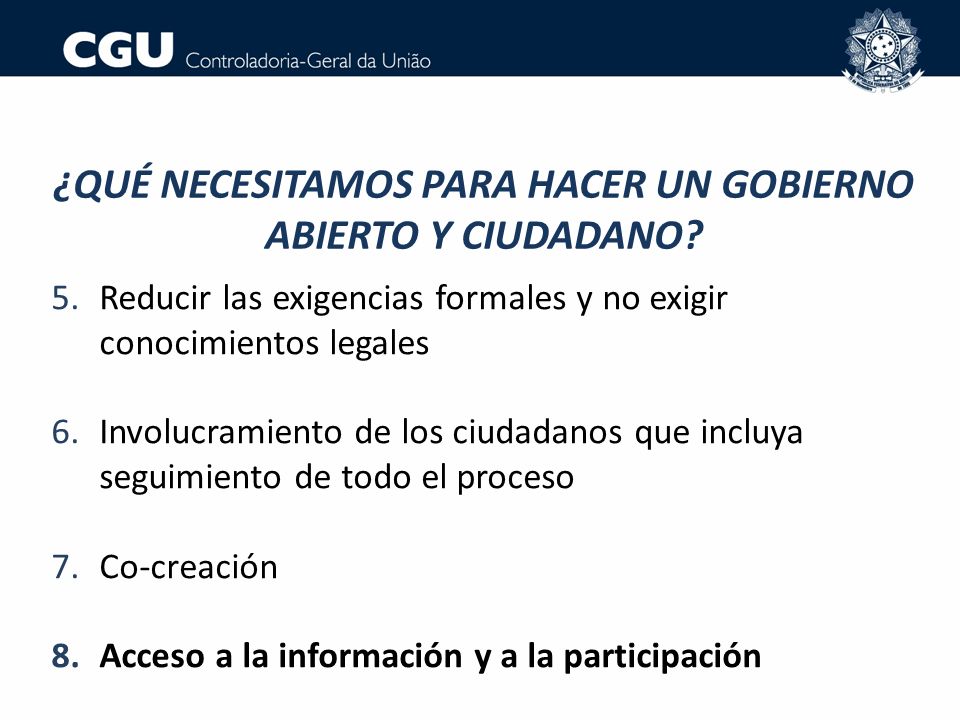 CGU Controladoria-Geral da União

¿QUÉ NECESITAMOS PARA HACER UN GOBIERNO ABIERTO Y CIUDADANO?

5. Reducir las exigencias formales y no exigir conocimientos legales

6. Involucramiento de los ciudadanos que incluya seguimiento de todo el proceso

7. Co-creación

8. Acceso a la información y a la participación